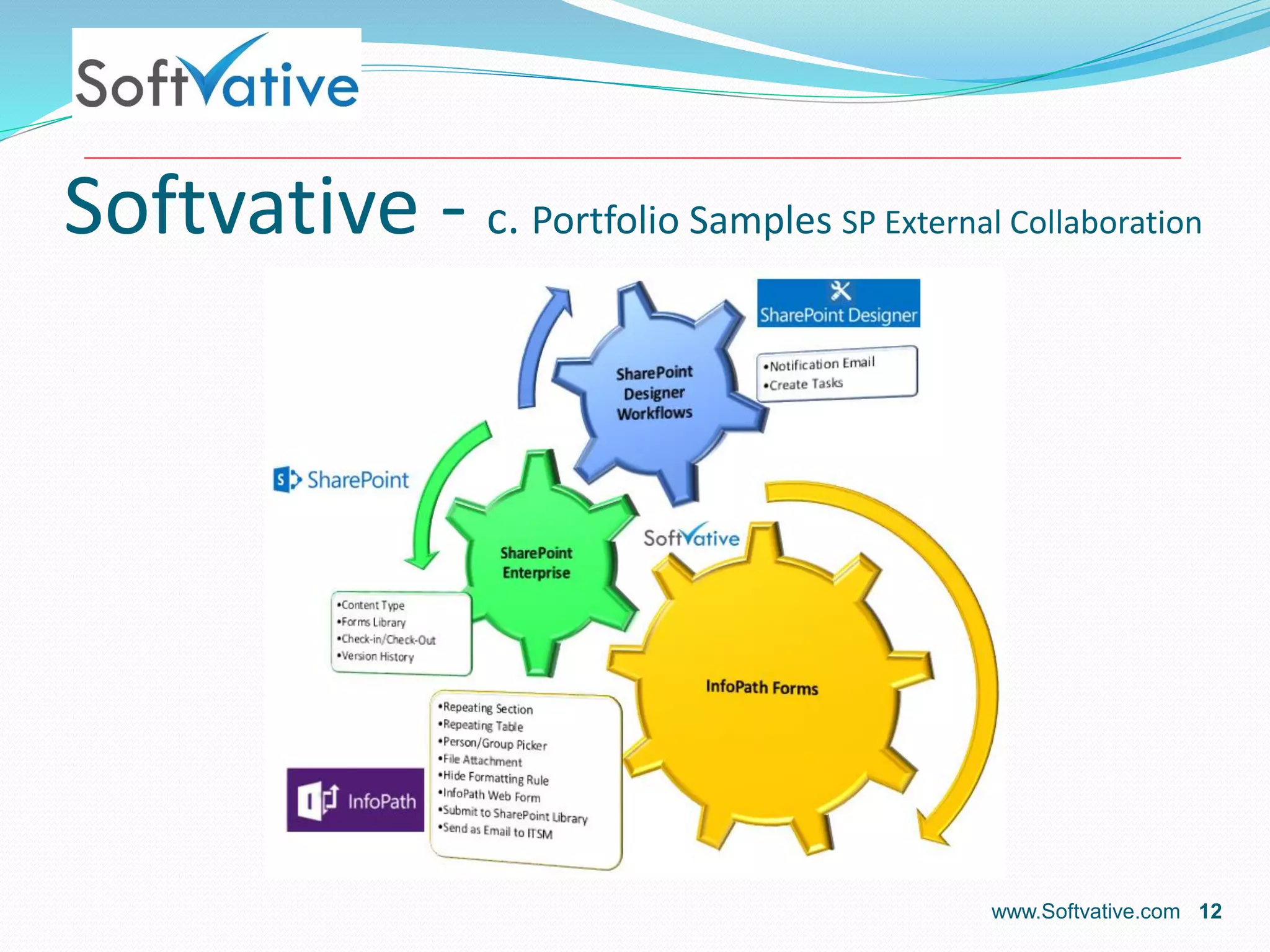 SoftVative

Softvative - c. Portfolio Samples SP External Collaboration

SharePoint Designer

SharePoint Designer Workflows

•Notification Email
•Create Tasks

SharePoint

SharePoint Enterprise

SoftVative

•Content Type
•Forms Library
•Check-in/Check-Out
•Version History

InfoPath Forms

•Repeating Section
•Repeating Table
•Person/Group Picker
•File Attachment
•Hide Formatting Rule
•InfoPath Web Form
•Submit to SharePoint Library
•Send as Email to ITSM

InfoPath

www.Softvative.com 12